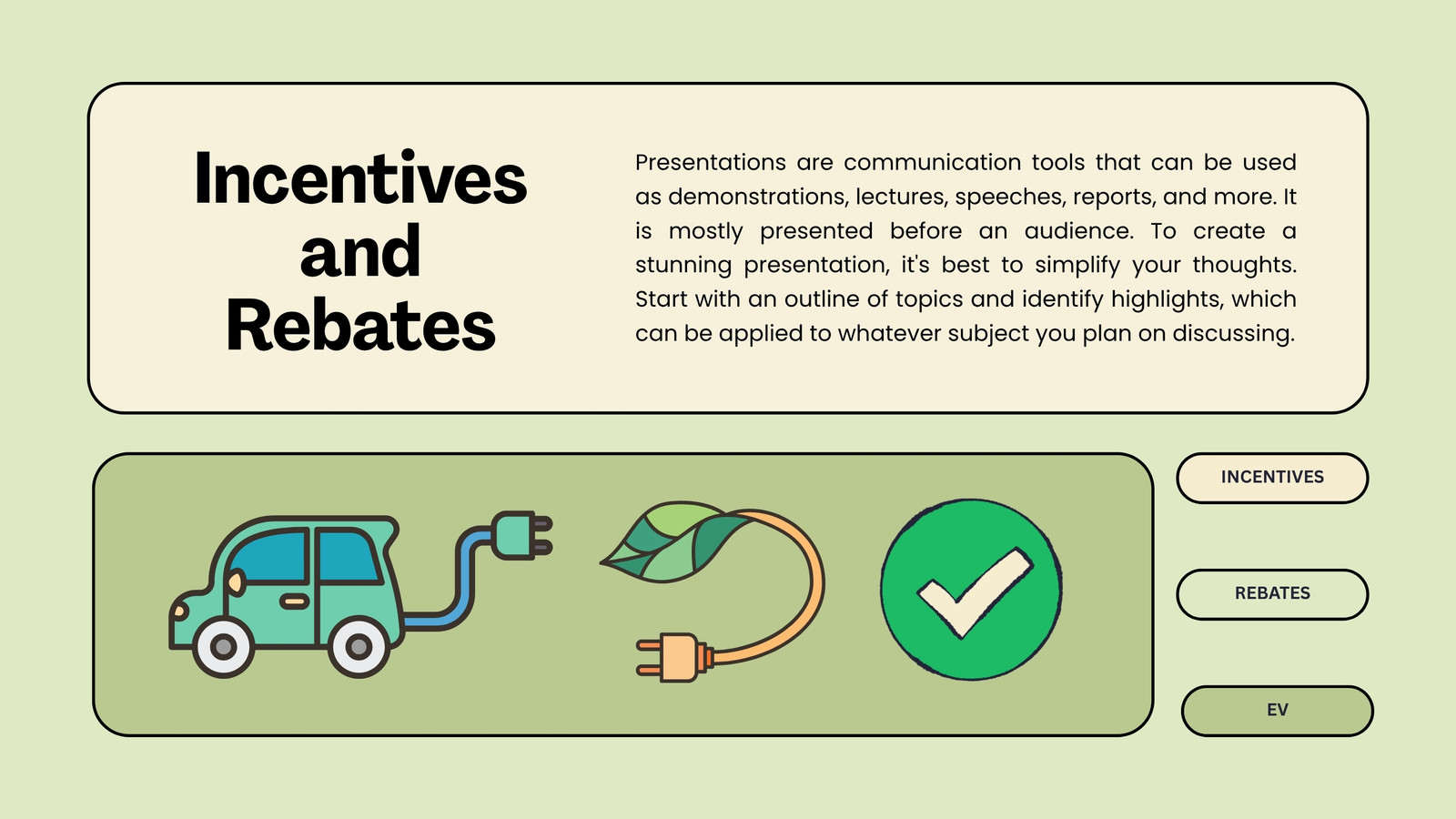 Incentives and Rebates

Presentations are communication tools that can be used as demonstrations, lectures, speeches, reports, and more. It is mostly presented before an audience. To create a stunning presentation, it's best to simplify your thoughts. Start with an outline of topics and identify highlights, which can be applied to whatever subject you plan on discussing.

INCENTIVES

REBATES

EV